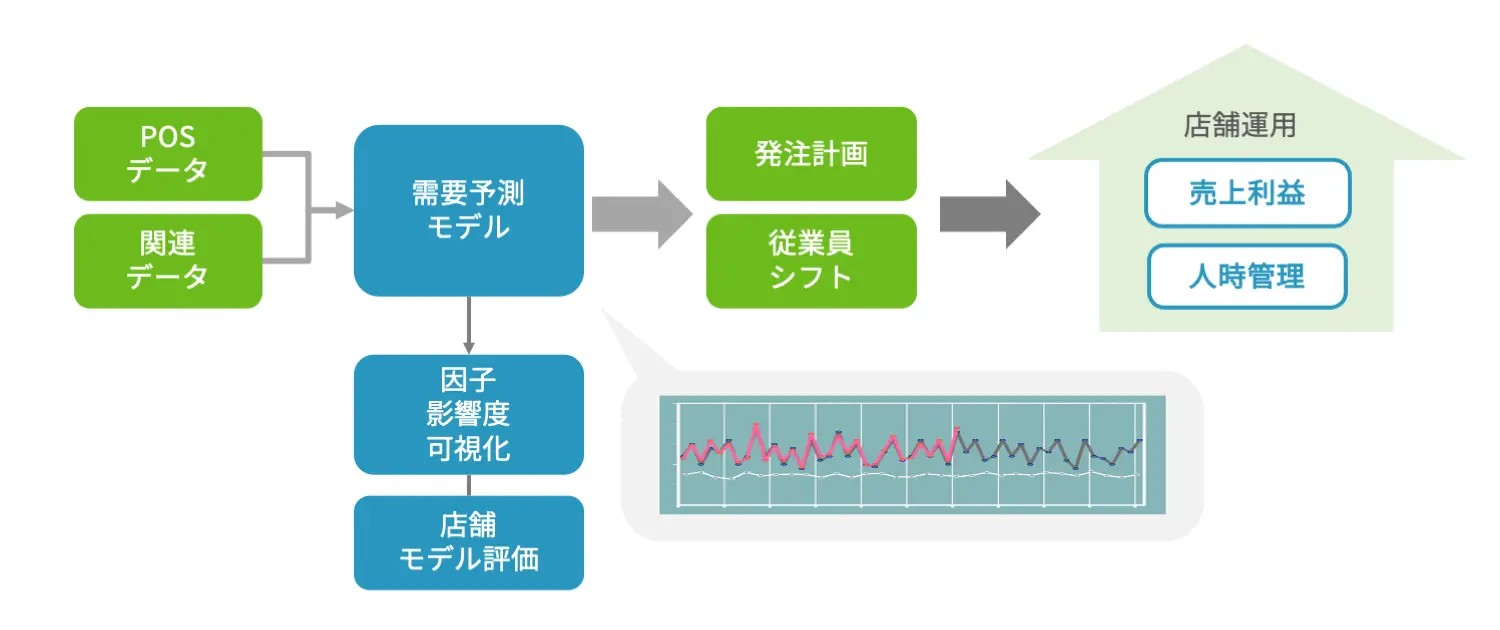 POS
データ

関連
データ

需要予測
モデル

因子
影響度
可視化

店舗
モデル評価

発注計画

従業員
シフト

店舗運用

売上利益

人時管理